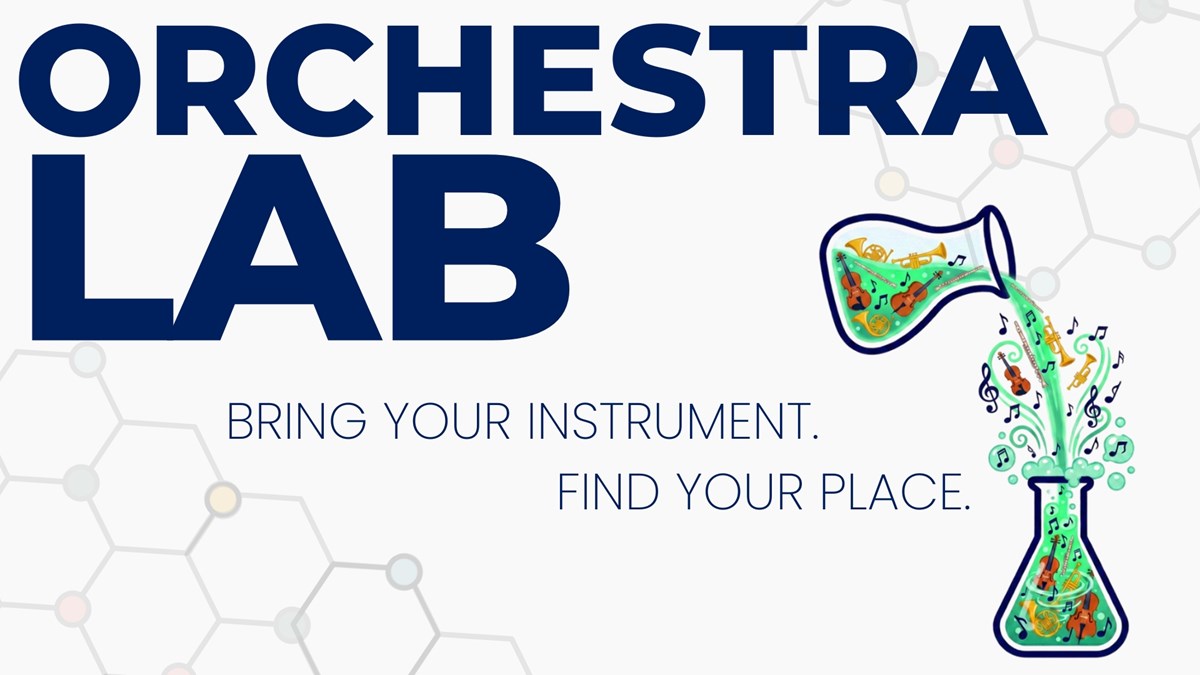 ORCHESTRA LAB

BRING YOUR INSTRUMENT.
FIND YOUR PLACE.